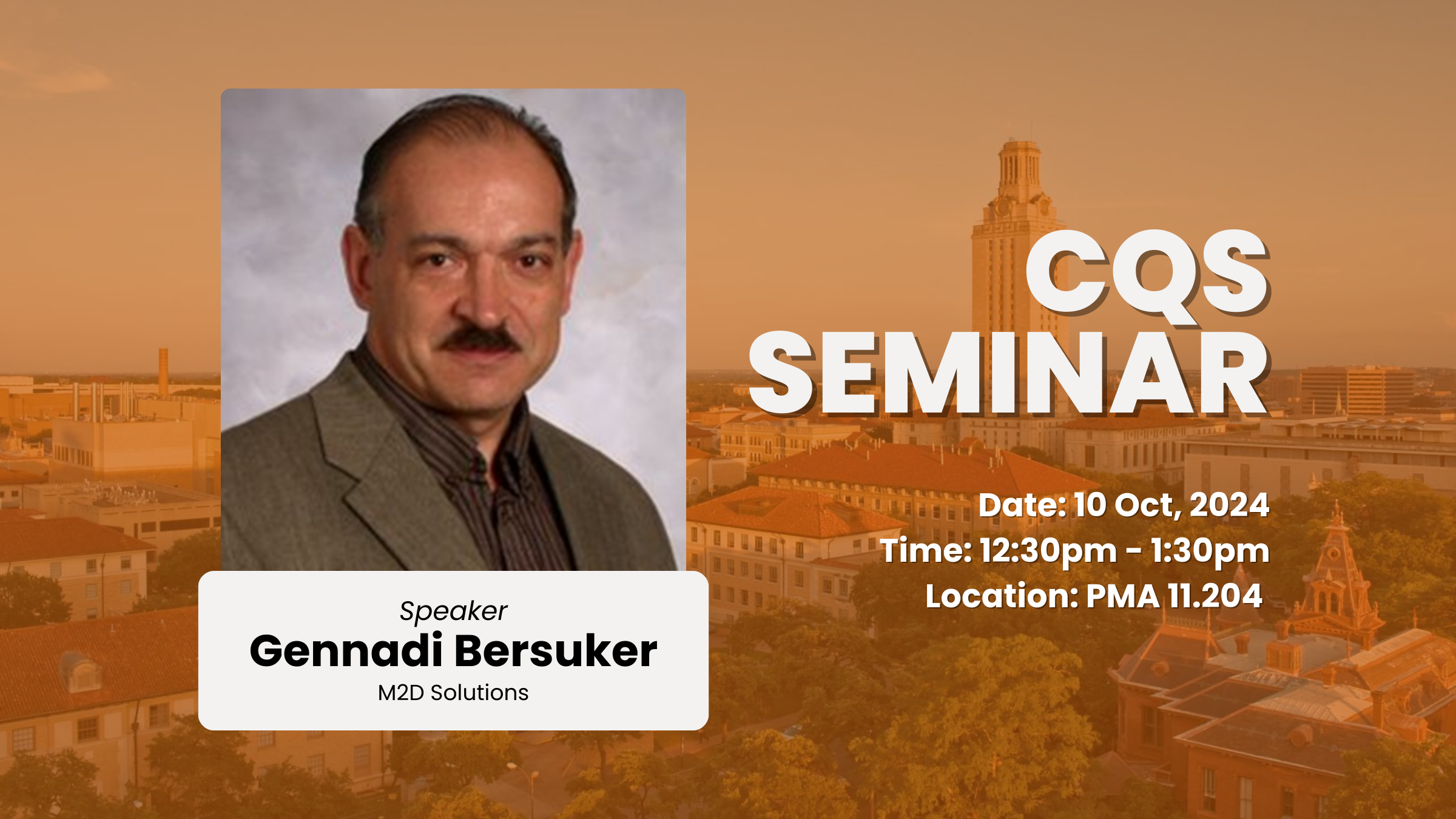 CQS SEMINAR

Date: 10 Oct, 2024
Time: 12:30pm - 1:30pm
Location: PMA 11.204

Speaker
Gennadi Bersuker
M2D Solutions